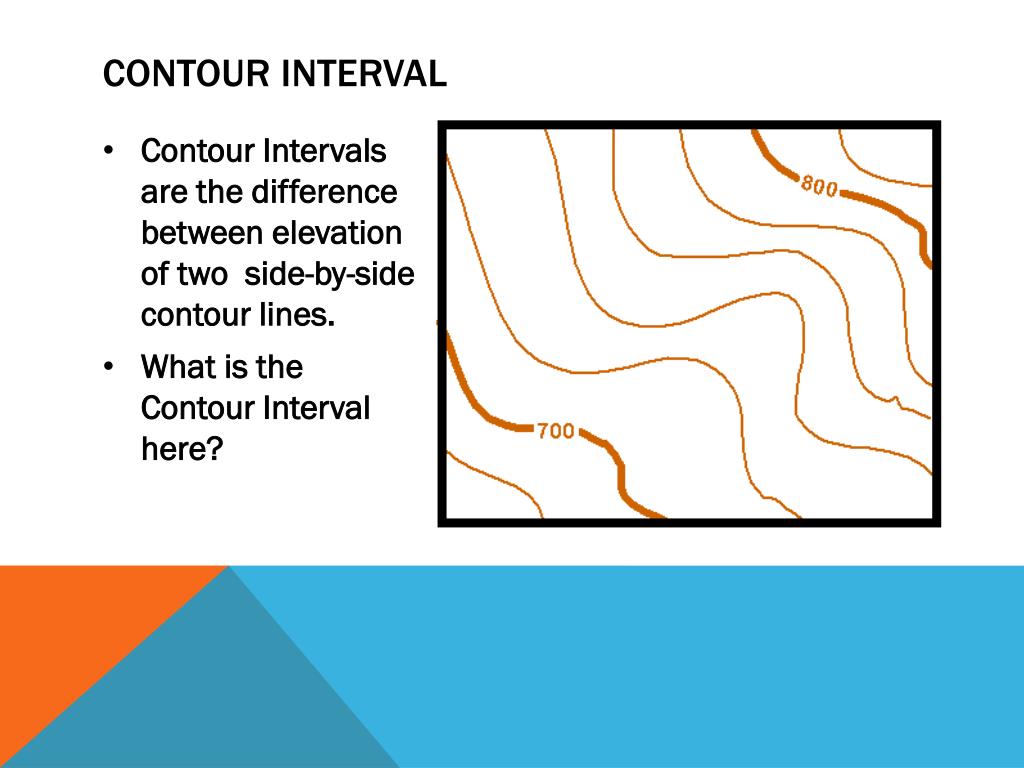 CONTOUR INTERVAL

• Contour Intervals are the difference between elevation of two side-by-side contour lines.

• What is the Contour Interval here?

800

700